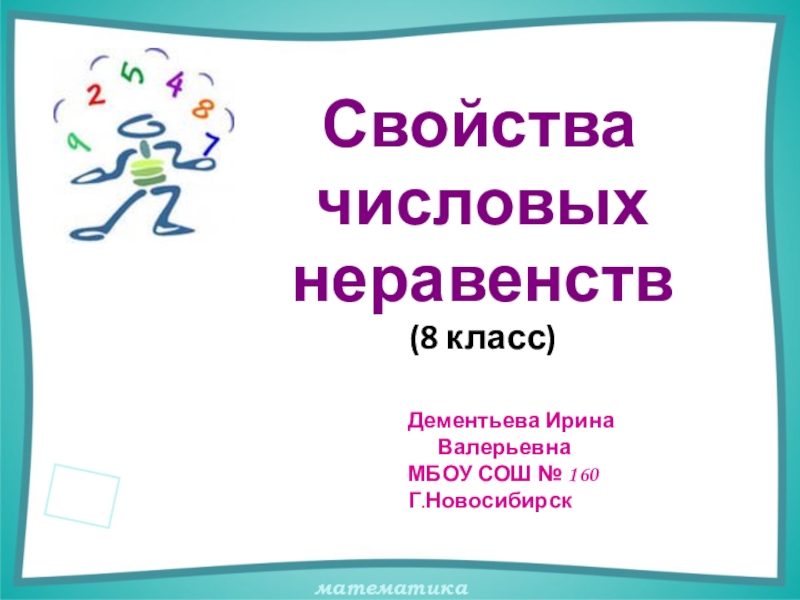 9 2 5 4 8 7

Свойства числовых неравенств
(8 класс)

Дементьева Ирина Валерьевна
МБОУ СОШ № 160
Г.Новосибирск

математика